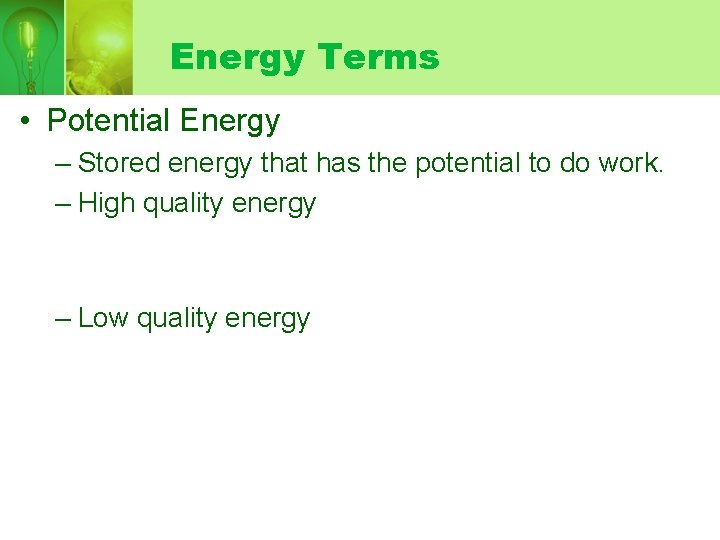 Energy Terms

• Potential Energy

– Stored energy that has the potential to do work.

– High quality energy

– Low quality energy